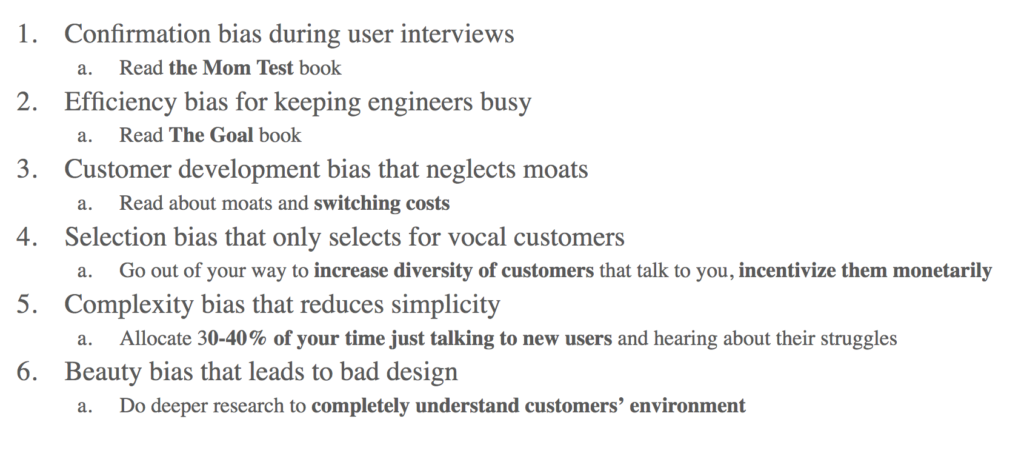 1. Confirmation bias during user interviews
   a. Read the Mom Test book
2. Efficiency bias for keeping engineers busy
   a. Read The Goal book
3. Customer development bias that neglects moats
   a. Read about moats and switching costs
4. Selection bias that only selects for vocal customers
   a. Go out of your way to increase diversity of customers that talk to you, incentivize them monetarily
5. Complexity bias that reduces simplicity
   a. Allocate 30-40% of your time just talking to new users and hearing about their struggles
6. Beauty bias that leads to bad design
   a. Do deeper research to completely understand customers' environment